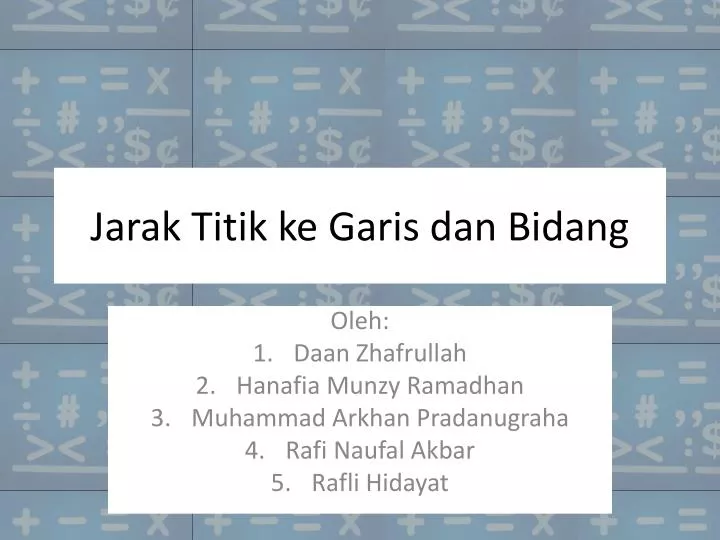 Jarak Titik ke Garis dan Bidang

Oleh:
1. Daan Zhafrullah
2. Hanafia Munzy Ramadhan
3. Muhammad Arkhan Pradanugraha
4. Rafi Naufal Akbar
5. Rafli Hidayat